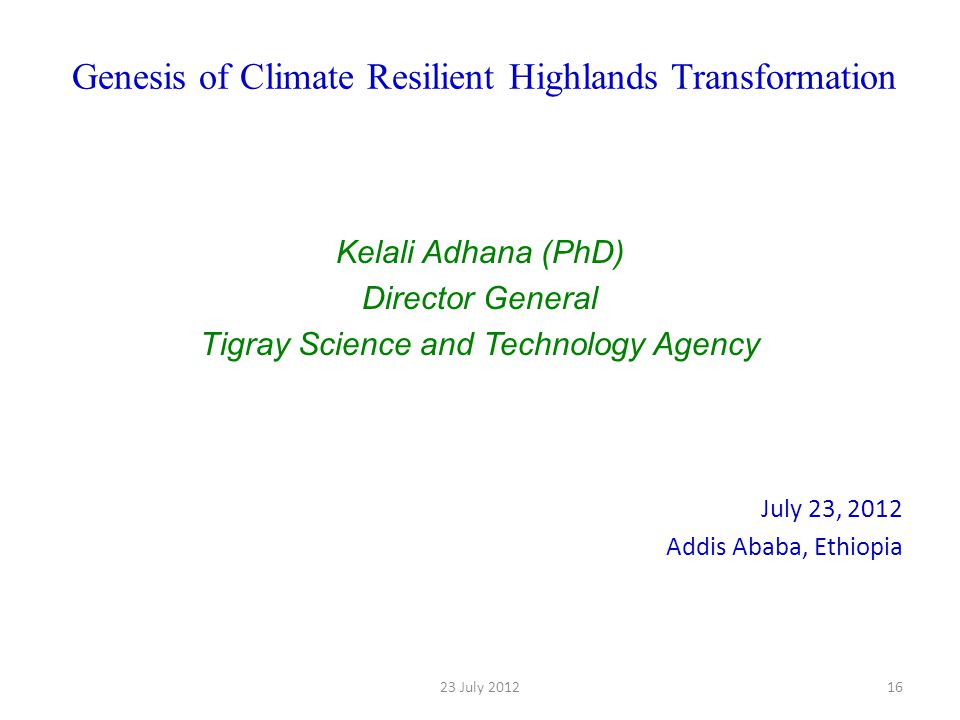 Genesis of Climate Resilient Highlands Transformation

Kelali Adhana (PhD)
Director General
Tigray Science and Technology Agency

July 23, 2012
Addis Ababa, Ethiopia

23 July 2012

16